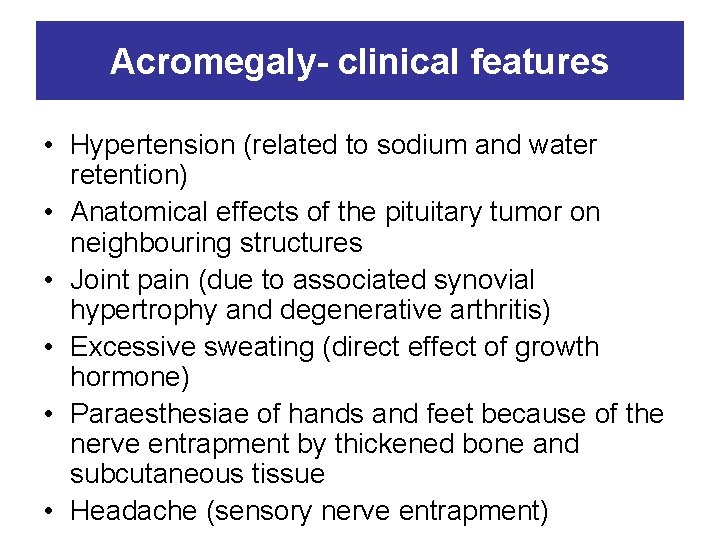 Acromegaly- clinical features

• Hypertension (related to sodium and water retention)
• Anatomical effects of the pituitary tumor on neighbouring structures
• Joint pain (due to associated synovial hypertrophy and degenerative arthritis)
• Excessive sweating (direct effect of growth hormone)
• Paraesthesiae of hands and feet because of the nerve entrapment by thickened bone and subcutaneous tissue
• Headache (sensory nerve entrapment)